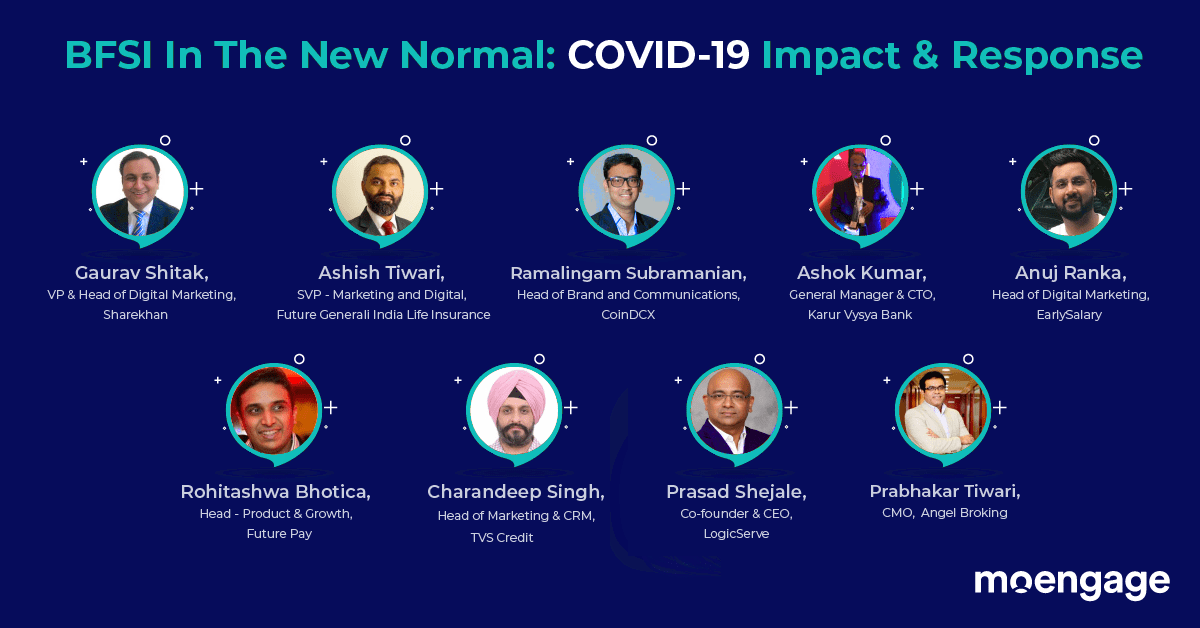 BFSI In The New Normal: COVID-19 Impact & Response

Gaurav Shitak,
VP & Head of Digital Marketing, Sharekhan

Ashish Tiwari,
SVP - Marketing and Digital, Future Generali India Life Insurance

Ramalingam Subramanian,
Head of Brand and Communications, CoinDCX

Ashok Kumar,
General Manager & CTO, Karur Vysya Bank

Anuj Ranka,
Head of Digital Marketing, EarlySalary

Rohitashwa Bhotica,
Head - Product & Growth, Future Pay

Charandeep Singh,
Head of Marketing & CRM, TVS Credit

Prasad Shejale,
Co-founder & CEO, LogicServe

Prabhakar Tiwari,
CMO, Angel Broking

moengage